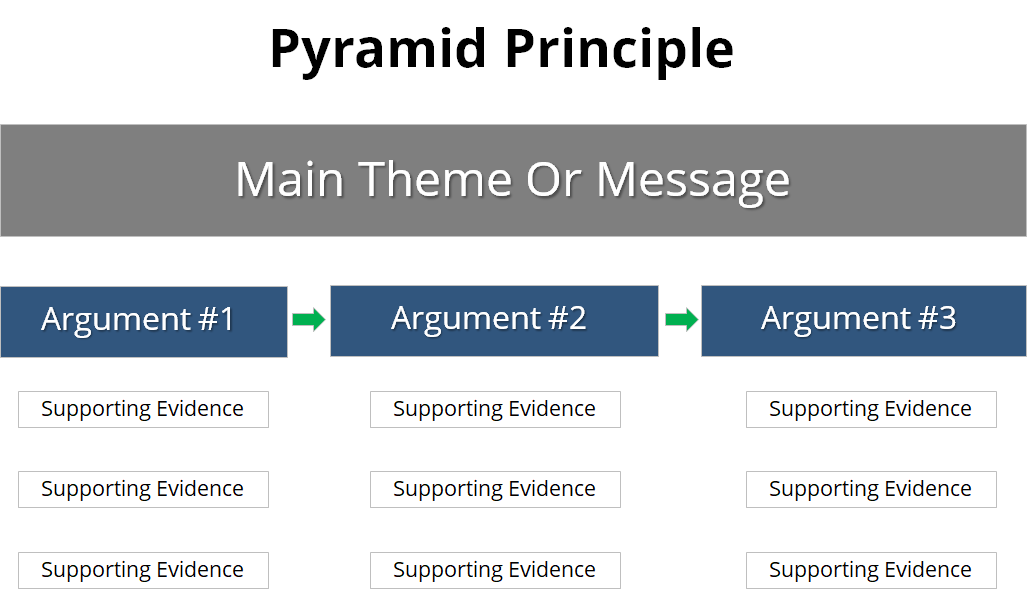 Pyramid Principle

Main Theme Or Message

Argument #1

Supporting Evidence

Supporting Evidence

Supporting Evidence

Argument #2

Supporting Evidence

Supporting Evidence

Supporting Evidence

Argument #3

Supporting Evidence

Supporting Evidence

Supporting Evidence